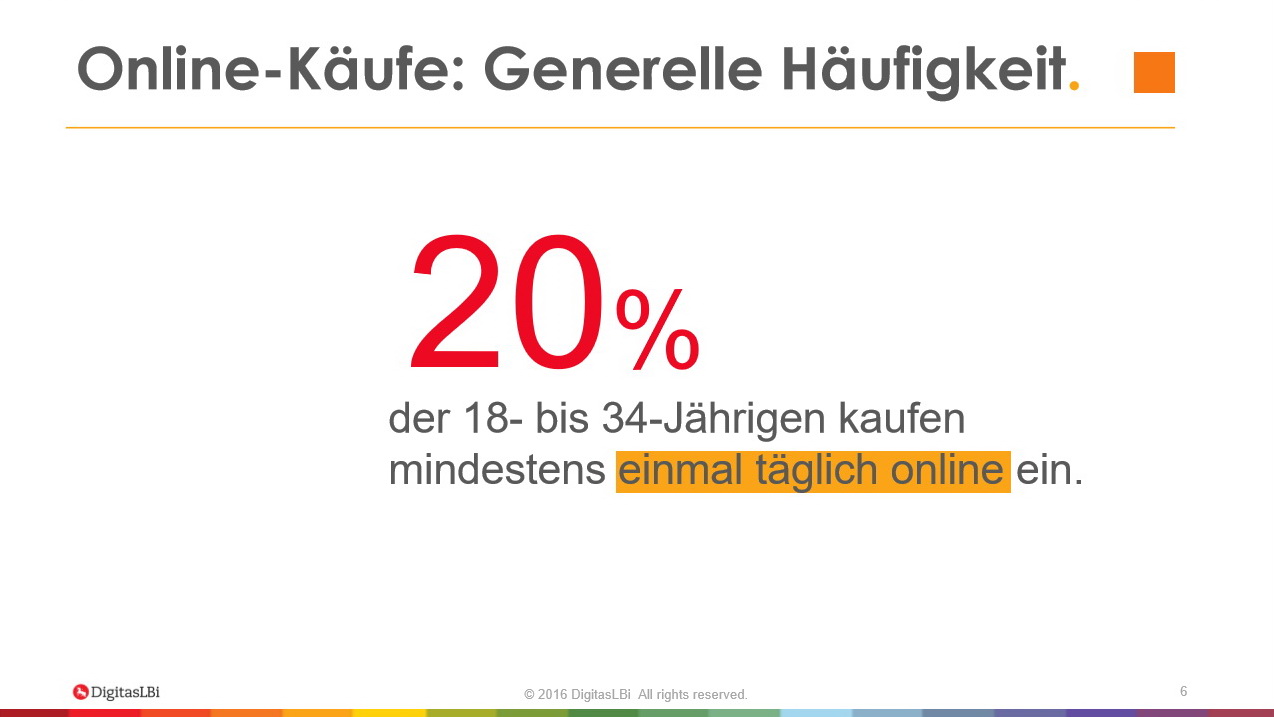 Online-Käufe: Generelle Häufigkeit.

20%

der 18- bis 34-Jährigen kaufen mindestens einmal täglich online ein.

DigitasLBi

© 2016 DigitasLBi All rights reserved.

6